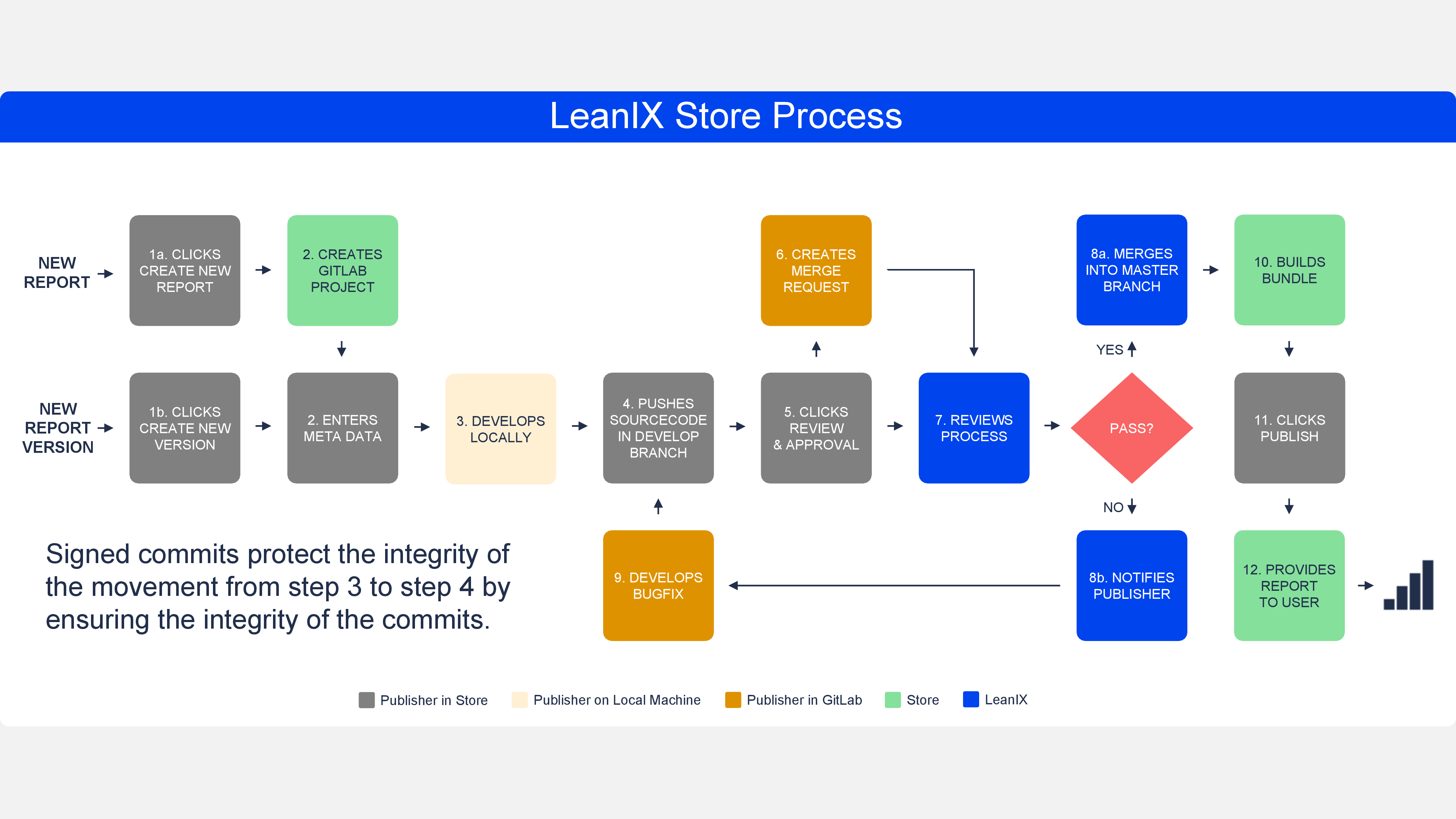 LeanIX Store Process

NEW REPORT

1a. CLICKS CREATE NEW REPORT

2. CREATES GITLAB PROJECT

6. CREATES MERGE REQUEST

8a. MERGES INTO MASTER BRANCH

10. BUILDS BUNDLE

YES

NEW REPORT VERSION

1b. CLICKS CREATE NEW VERSION

2. ENTERS META DATA

3. DEVELOPS LOCALLY

4. PUSHES SOURCECODE IN DEVELOP BRANCH

5. CLICKS REVIEW & APPROVAL

7. REVIEWS PROCESS

PASS?

11. CLICKS PUBLISH

NO

Signed commits protect the integrity of the movement from step 3 to step 4 by ensuring the integrity of the commits.

9. DEVELOPS BUGFIX

8b. NOTIFIES PUBLISHER

12. PROVIDES REPORT TO USER

Publisher in Store
Publisher on Local Machine
Publisher in GitLab
Store
LeanIX